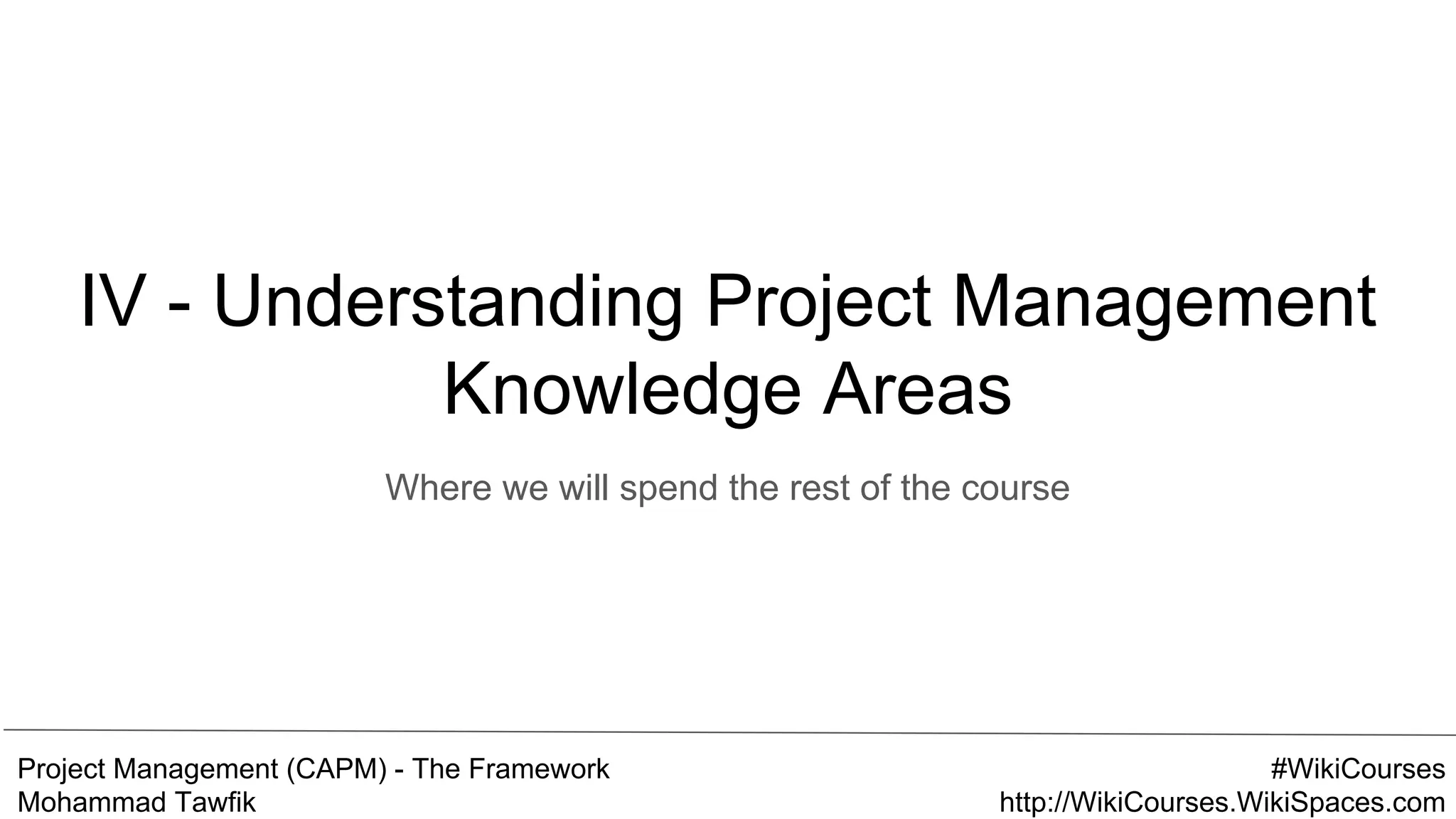 IV - Understanding Project Management Knowledge Areas

Where we will spend the rest of the course

Project Management (CAPM) - The Framework
Mohammad Tawfik

#WikiCourses
http://WikiCourses.WikiSpaces.com